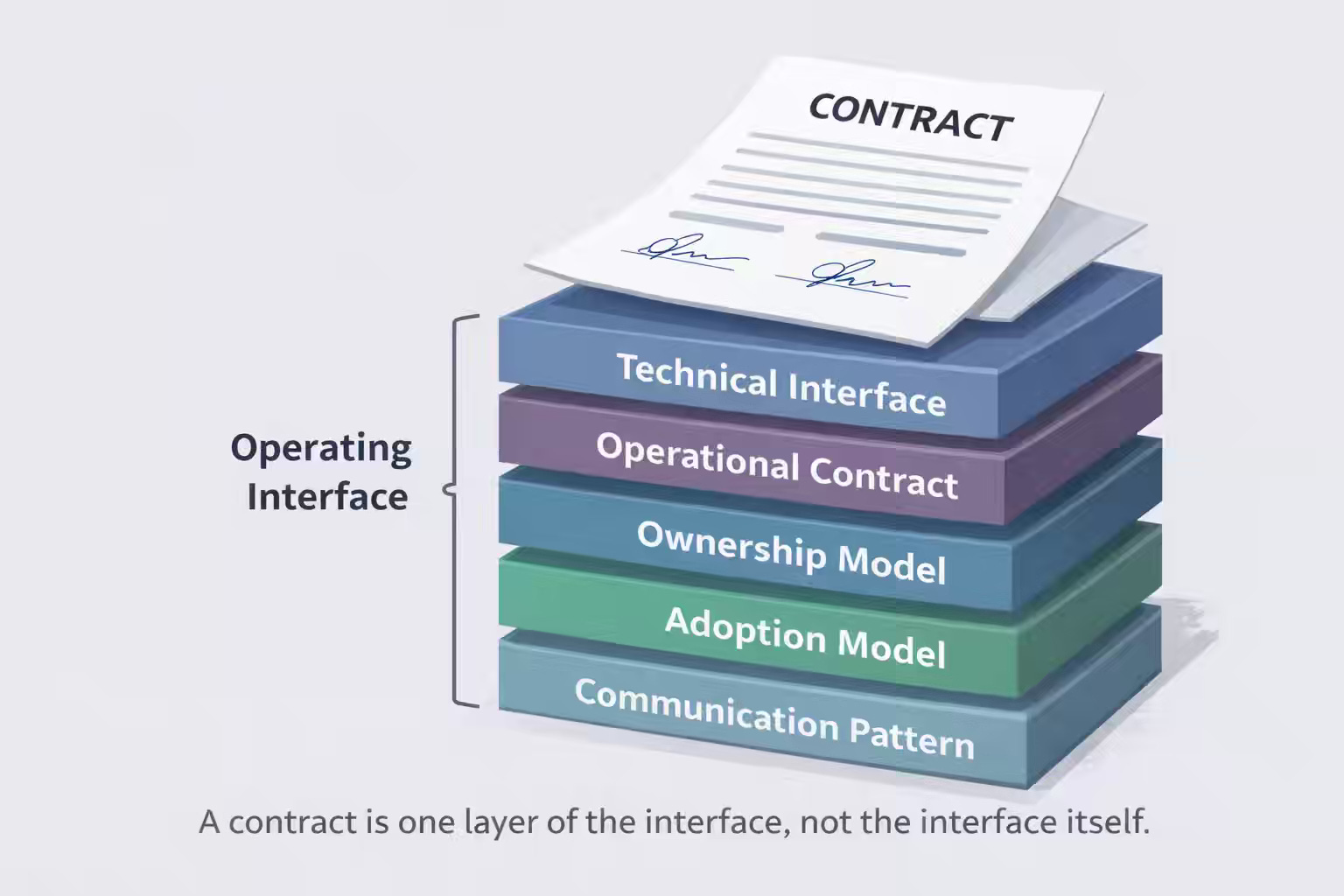 CONTRACT

Operating Interface

Technical Interface

Operational Contract

Ownership Model

Adoption Model

Communication Pattern

A contract is one layer of the interface, not the interface itself.